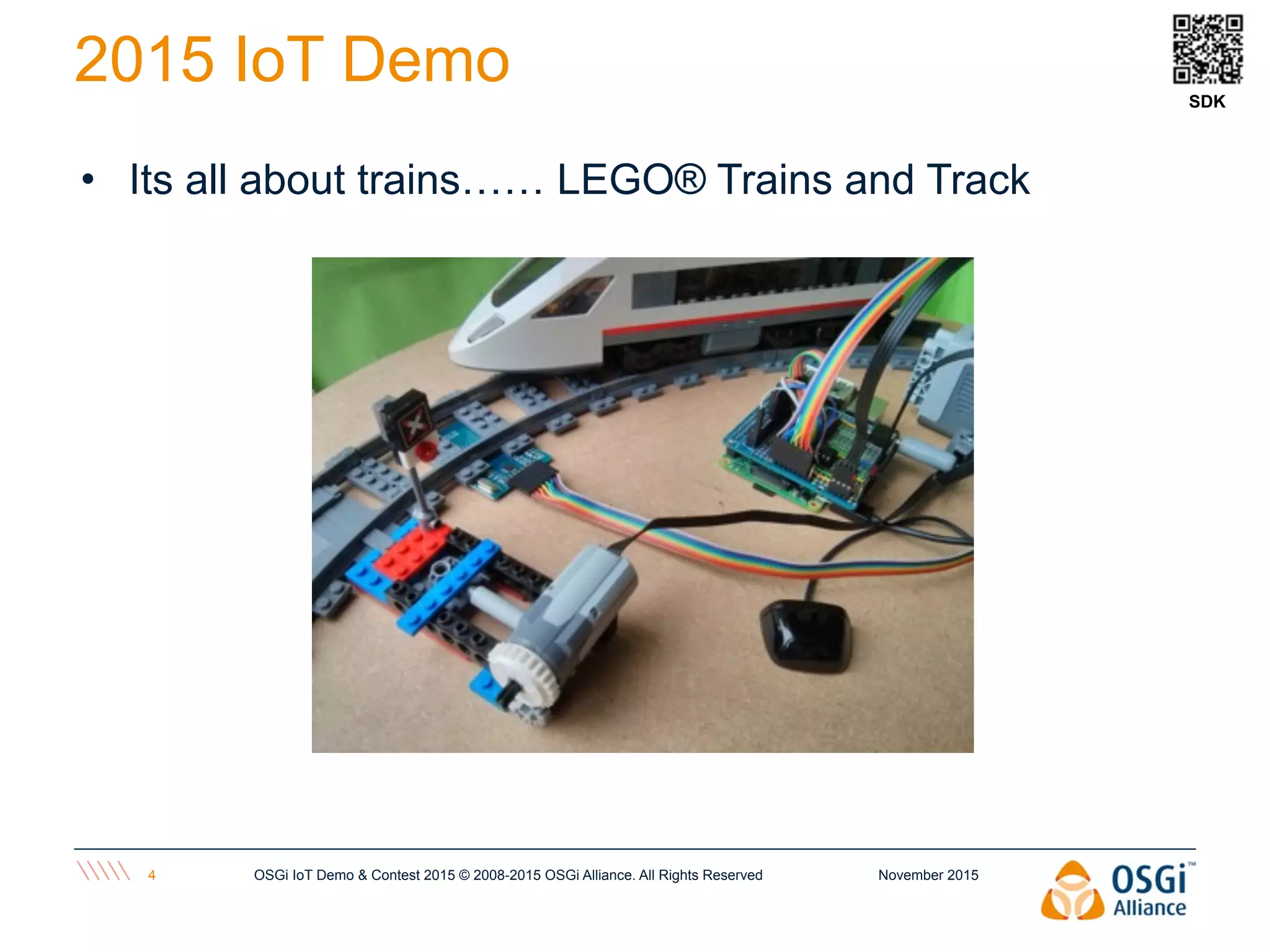 2015 IoT Demo

SDK

• Its all about trains…… LEGO® Trains and Track

4 OSGi IoT Demo & Contest 2015 © 2008-2015 OSGi Alliance. All Rights Reserved November 2015

OSGi™ Alliance